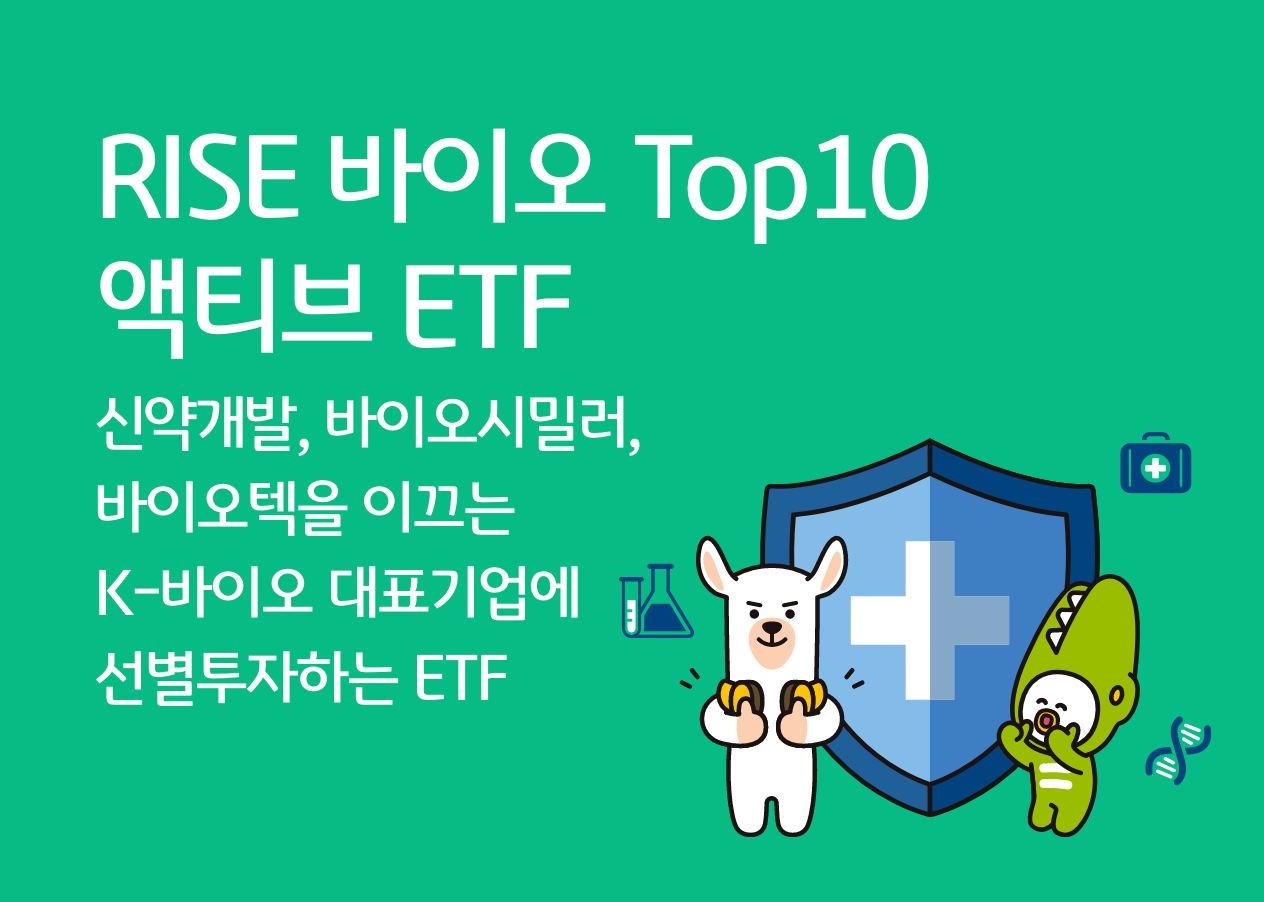 RISE 바이오 Top10 액티브 ETF

신약개발, 바이오시밀러, 바이오텍을 이끄는 K-바이오 대표기업에 선별투자하는 ETF